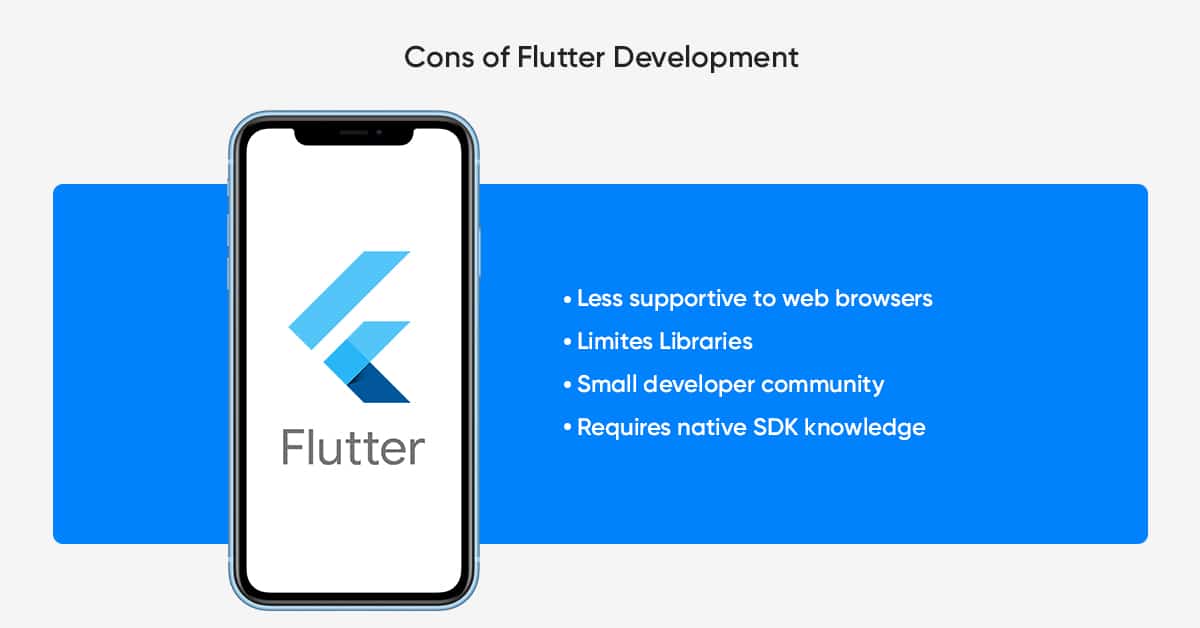 Cons of Flutter Development

Flutter

• Less supportive to web browsers
• Limites Libraries
• Small developer community
• Requires native SDK knowledge